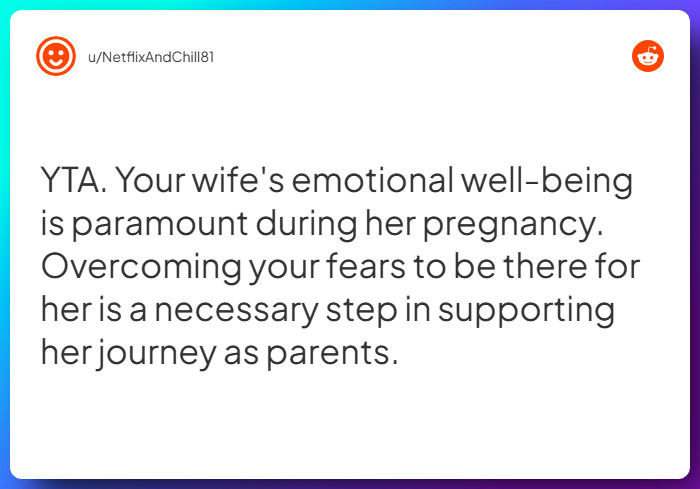 u/NetflixAndChill81

YTA. Your wife's emotional well-being is paramount during her pregnancy. Overcoming your fears to be there for her is a necessary step in supporting her journey as parents.